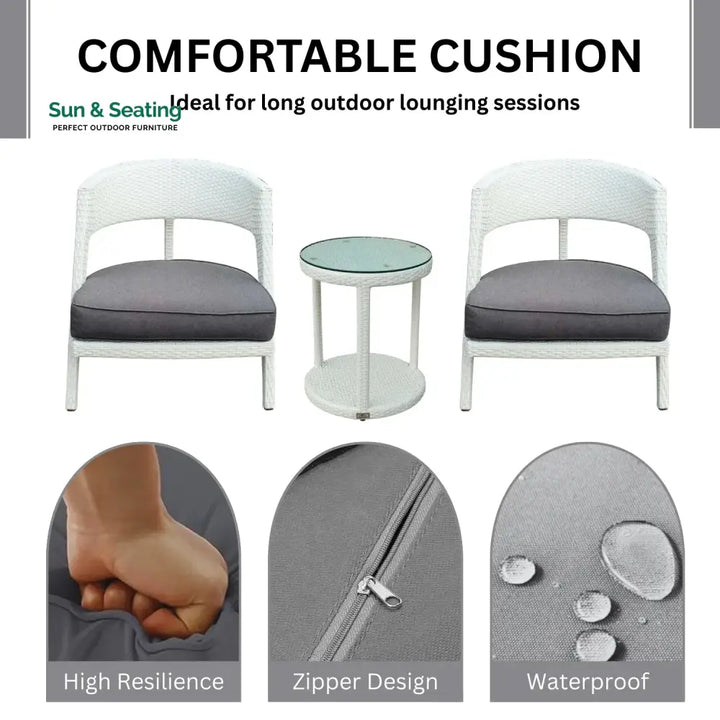 COMFORTABLE CUSHION

Sun & Seating
PERFECT OUTDOOR FURNITURE

Ideal for long outdoor lounging sessions

High Resilience

Zipper Design

Waterproof